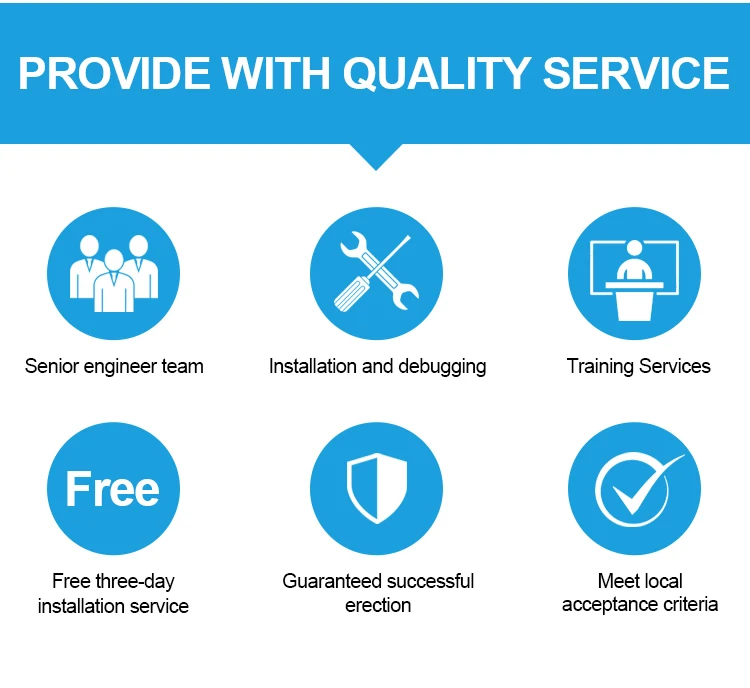 PROVIDE WITH QUALITY SERVICE

Senior engineer team

Installation and debugging

Training Services

Free

Free three-day installation service

Guaranteed successful erection

Meet local acceptance criteria